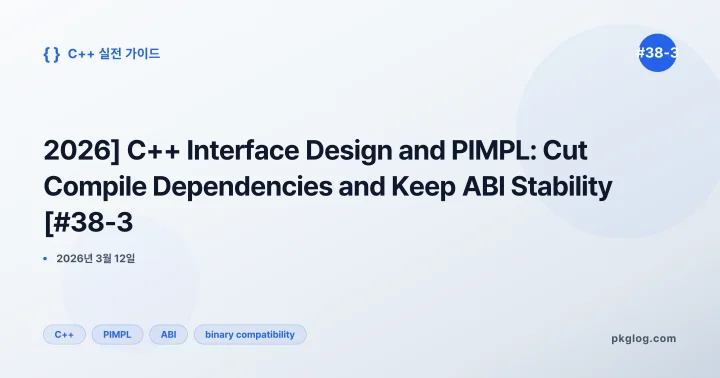 { } C++ 실전 가이드

#38-3

2026] C++ Interface Design and PIMPL: Cut Compile Dependencies and Keep ABI Stability [#38-3

• 2026년 3월 12일

C++

PIMPL

ABI

binary compatibility

pkglog.com